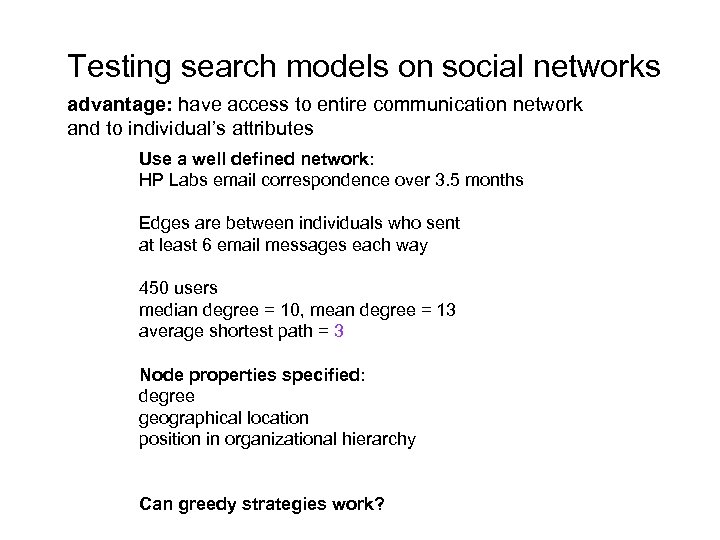 Testing search models on social networks

advantage: have access to entire communication network and to individual's attributes

Use a well defined network:
HP Labs email correspondence over 3.5 months

Edges are between individuals who sent at least 6 email messages each way

450 users
median degree = 10, mean degree = 13
average shortest path = 3

Node properties specified:
degree
geographical location
position in organizational hierarchy

Can greedy strategies work?